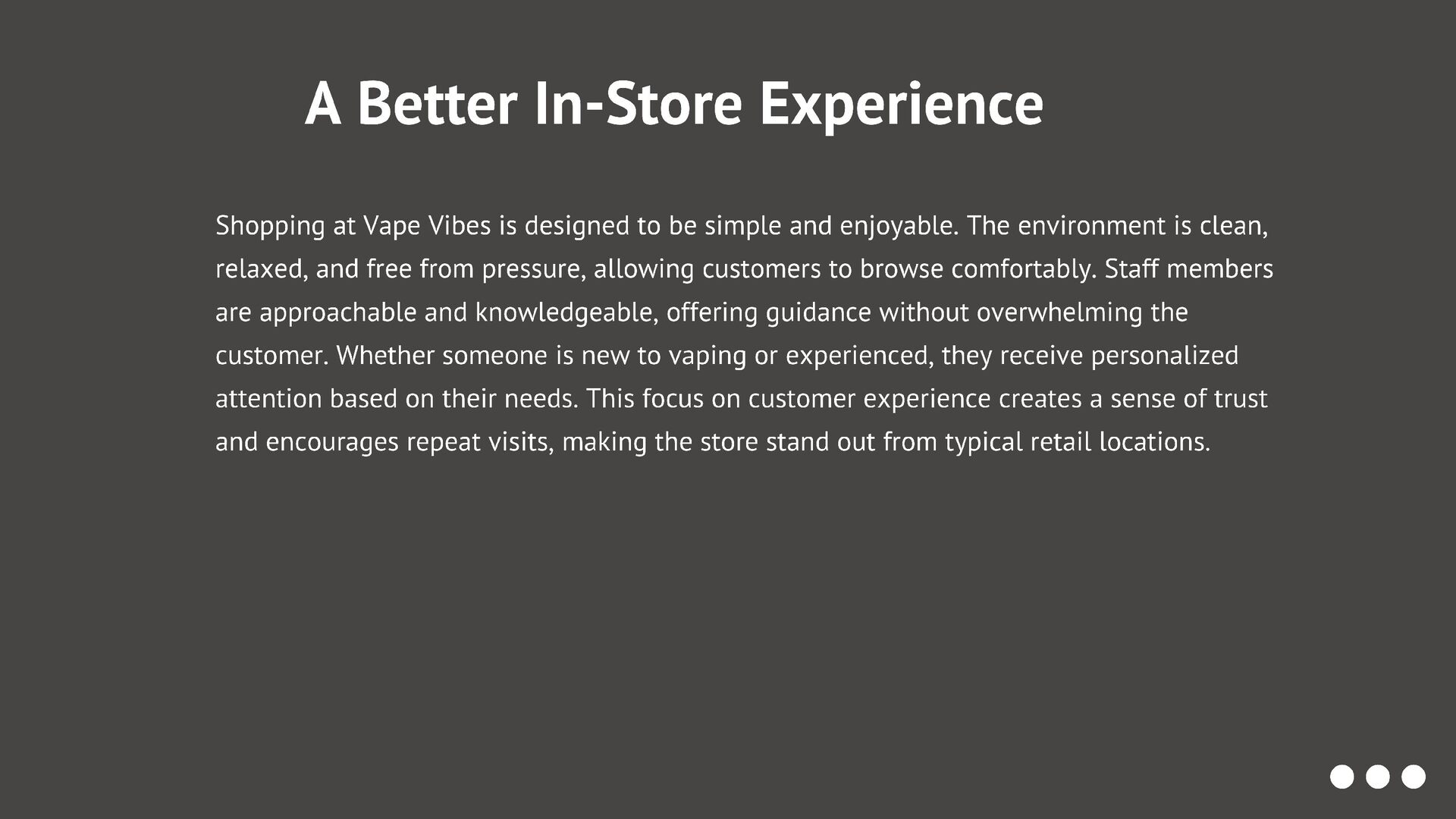 A Better In-Store Experience

Shopping at Vape Vibes is designed to be simple and enjoyable. The environment is clean, relaxed, and free from pressure, allowing customers to browse comfortably. Staff members are approachable and knowledgeable, offering guidance without overwhelming the customer. Whether someone is new to vaping or experienced, they receive personalized attention based on their needs. This focus on customer experience creates a sense of trust and encourages repeat visits, making the store stand out from typical retail locations.